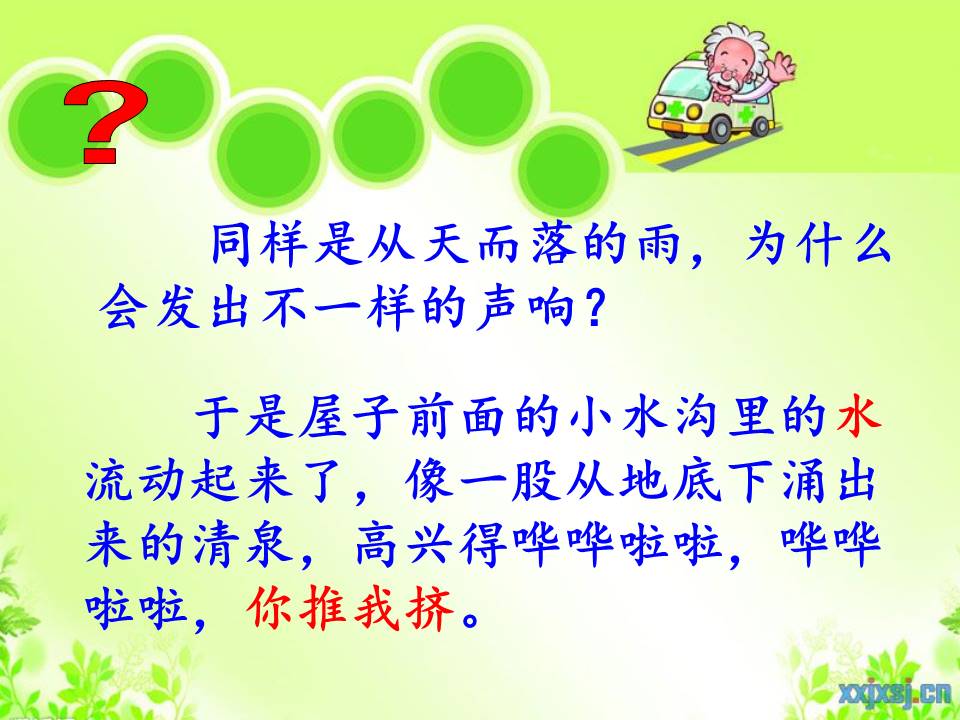 ?

同样是从天而落的雨，为什么会发出不一样的声响？

于是屋子前面的小水沟里的水流动起来了，像一股从地底下涌出来的清泉，高兴得哗哗啦啦，哗哗啦啦，你推我挤。

xxjxsj.cn